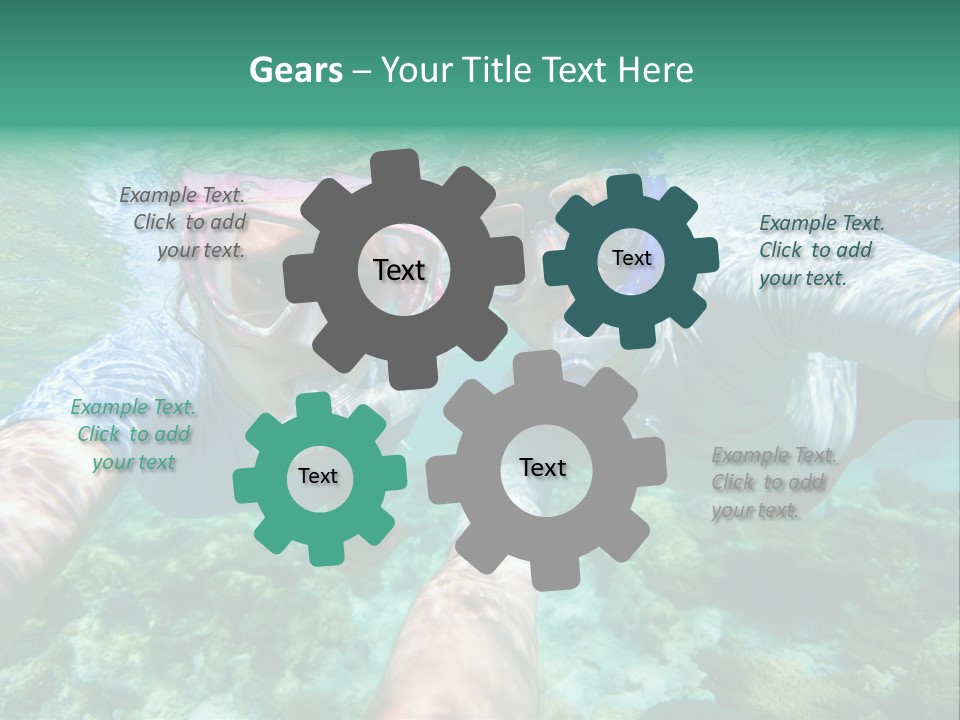 Gears – Your Title Text Here

Example Text. Click to add your text.

Text

Text

Example Text. Click to add your text.

Example Text. Click to add your text

Text

Text

Example Text. Click to add your text.